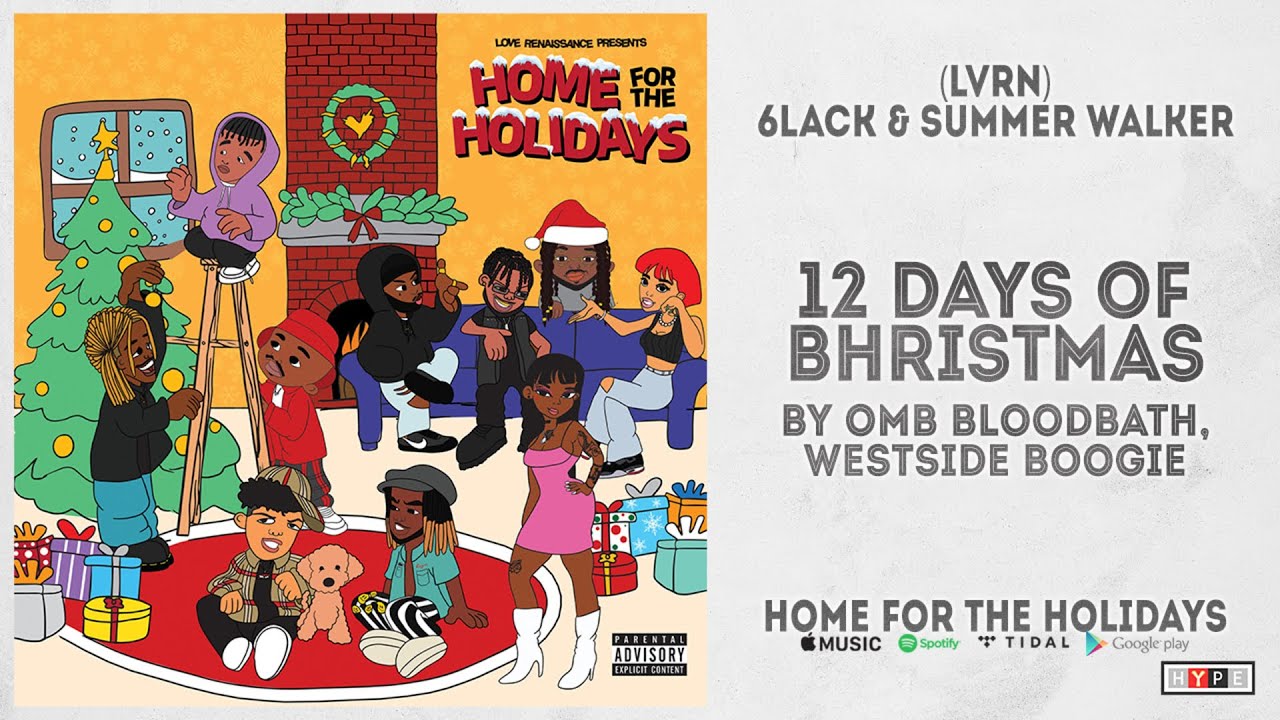 LOVE RENAISSANCE PRESENTS
HOME FOR THE HOLIDAYS

PARENTAL ADVISORY EXPLICIT CONTENT

(LVRN)
6LACK & SUMMER WALKER

12 DAYS OF BHRISTMAS
BY OMB BLOODBATH, WESTSIDE BOOGIE

HOME FOR THE HOLIDAYS
MUSIC Spotify TIDAL Google play

HYPE